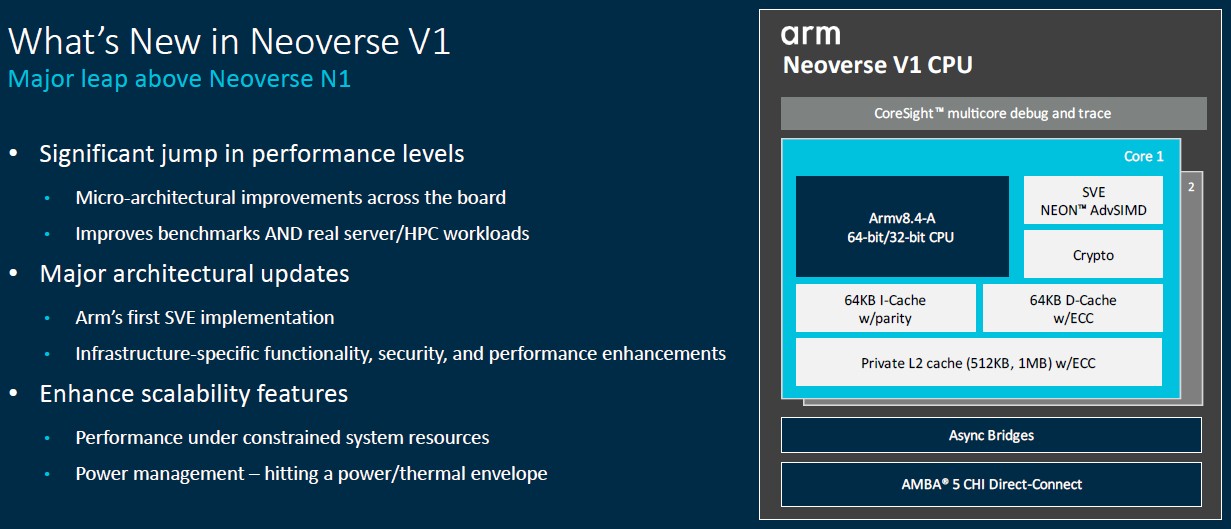 What's New in Neoverse V1
Major leap above Neoverse N1

• Significant jump in performance levels
  • Micro-architectural improvements across the board
  • Improves benchmarks AND real server/HPC workloads
• Major architectural updates
  • Arm's first SVE implementation
  • Infrastructure-specific functionality, security, and performance enhancements
• Enhance scalability features
  • Performance under constrained system resources
  • Power management – hitting a power/thermal envelope

arm
Neoverse V1 CPU

CoreSight™ multicore debug and trace

Core 1

2

Armv8.4-A
64-bit/32-bit CPU

SVE
NEON™ AdvSIMD

Crypto

64KB I-Cache
w/parity

64KB D-Cache
w/ECC

Private L2 cache (512KB, 1MB) w/ECC

Async Bridges

AMBA® 5 CHI Direct-Connect